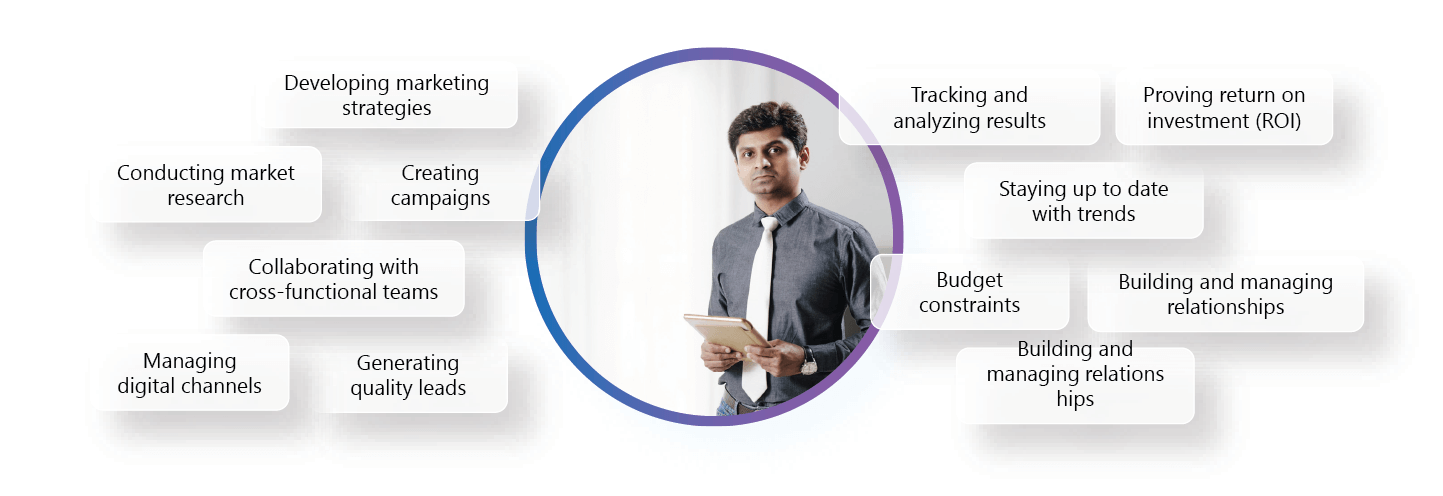 Developing marketing strategies

Conducting market research

Creating campaigns

Collaborating with cross-functional teams

Managing digital channels

Generating quality leads

Tracking and analyzing results

Proving return on investment (ROI)

Staying up to date with trends

Budget constraints

Building and managing relationships

Building and managing relations hips